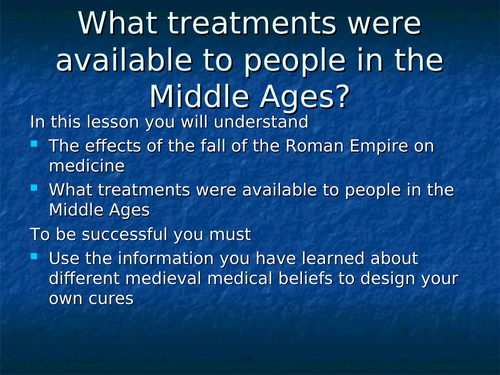 What treatments were available to people in the Middle Ages?

In this lesson you will understand

- The effects of the fall of the Roman Empire on medicine
- What treatments were available to people in the Middle Ages

To be successful you must

- Use the information you have learned about different medieval medical beliefs to design your own cures